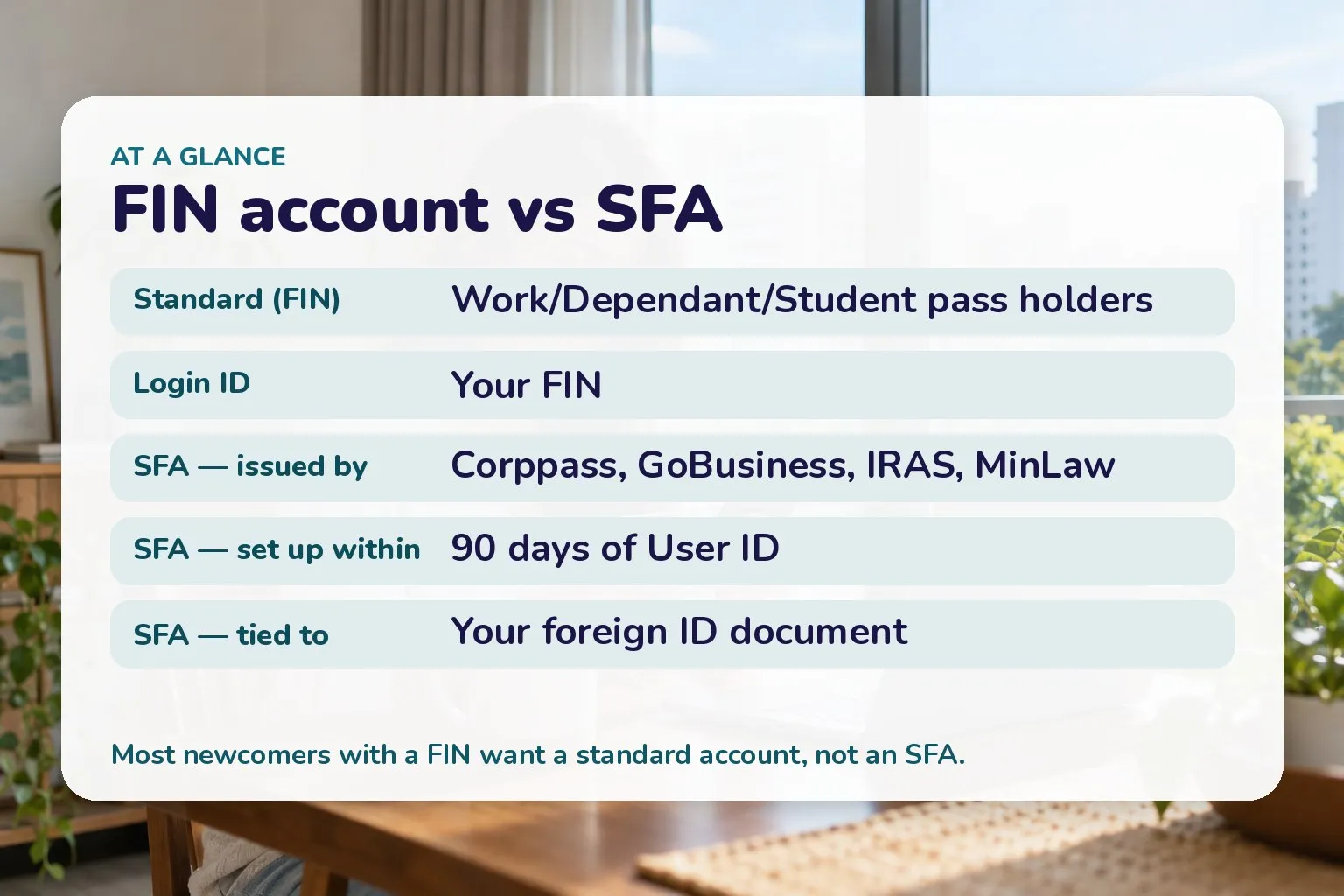 AT A GLANCE
FIN account vs SFA

Standard (FIN) Work/Dependant/Student pass holders

Login ID Your FIN

SFA — issued by Corppass, GoBusiness, IRAS, MinLaw

SFA — set up within 90 days of User ID

SFA — tied to Your foreign ID document

Most newcomers with a FIN want a standard account, not an SFA.